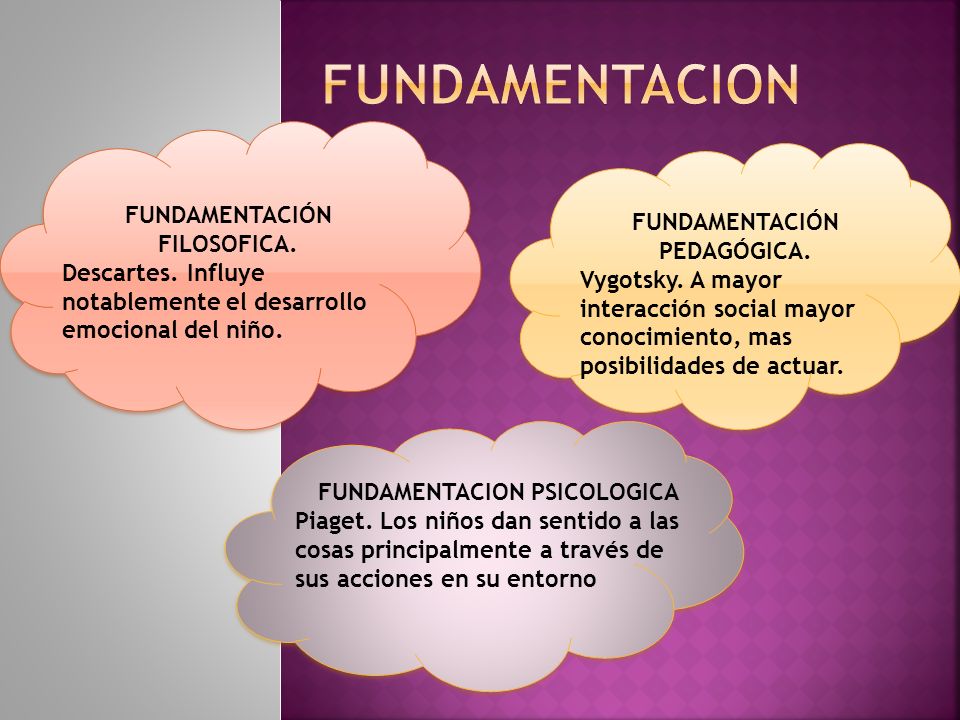 FUNDAMENTACION

FUNDAMENTACIÓN FILOSOFICA.
Descartes. Influye notablemente el desarrollo emocional del niño.

FUNDAMENTACIÓN PEDAGÓGICA.
Vygotsky. A mayor interacción social mayor conocimiento, mas posibilidades de actuar.

FUNDAMENTACION PSICOLOGICA
Piaget. Los niños dan sentido a las cosas principalmente a través de sus acciones en su entorno